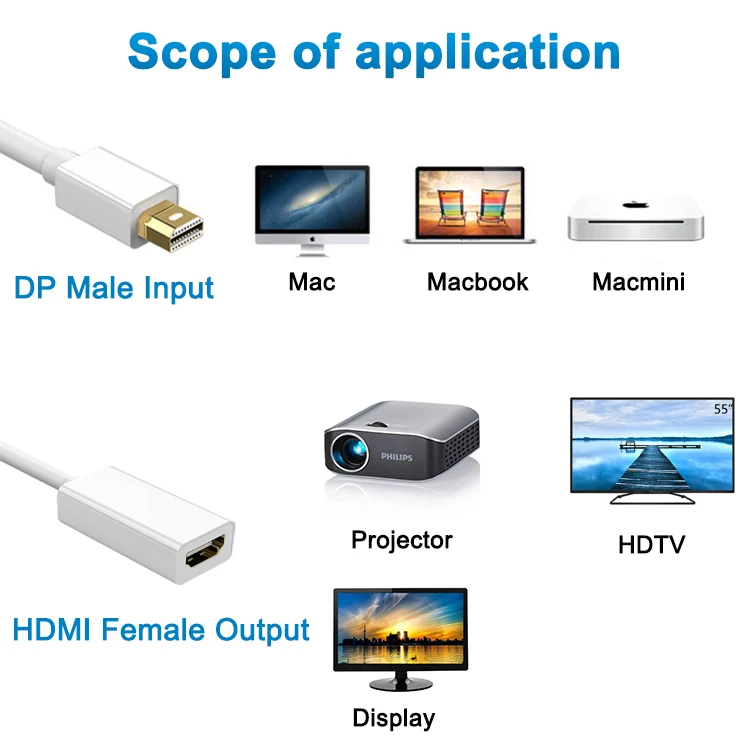 Scope of application

DP Male Input

Mac

Macbook

Macmini

PHILIPS

55"

Projector

HDTV

HDMI Female Output

Display